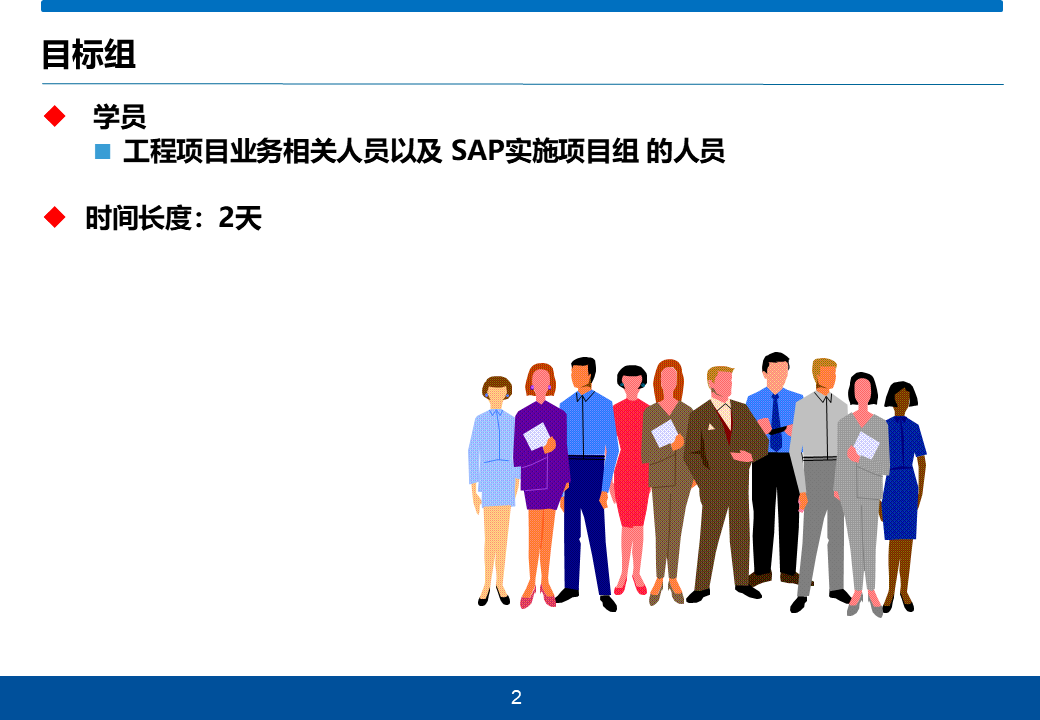 目标组

学员

工程项目业务相关人员以及 SAP实施项目组 的人员

时间长度：2天

2